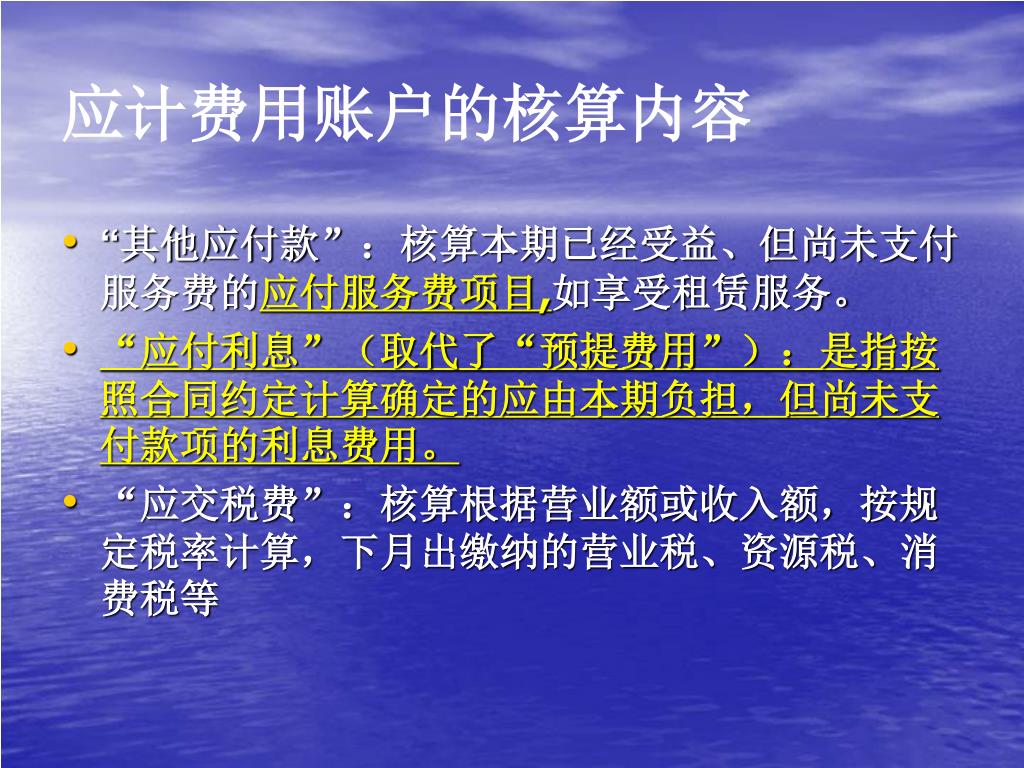 应计费用账户的核算内容

• “其他应付款”：核算本期已经受益、但尚未支付服务费的应付服务费项目,如享受租赁服务。
• “应付利息”（取代了“预提费用”）：是指按照合同约定计算确定的应由本期负担，但尚未支付款项的利息费用。
• “应交税费”：核算根据营业额或收入额，按规定税率计算，下月出缴纳的营业税、资源税、消费税等